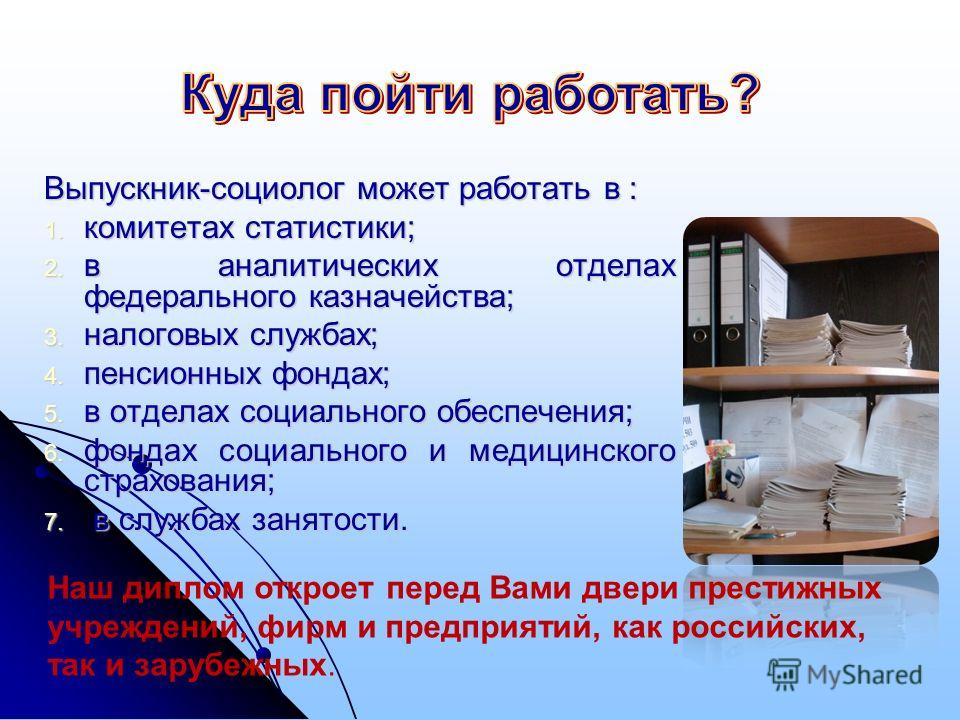 Куда пойти работать?

Выпускник-социолог может работать в :

1. комитетах статистики;
2. в аналитических отделах федерального казначейства;
3. налоговых службах;
4. пенсионных фондах;
5. в отделах социального обеспечения;
6. фондах социального и медицинского страхования;
7. в службах занятости.

Наш диплом откроет перед Вами двери престижных учреждений, фирм и предприятий, как российских, так и зарубежных.

MyShared